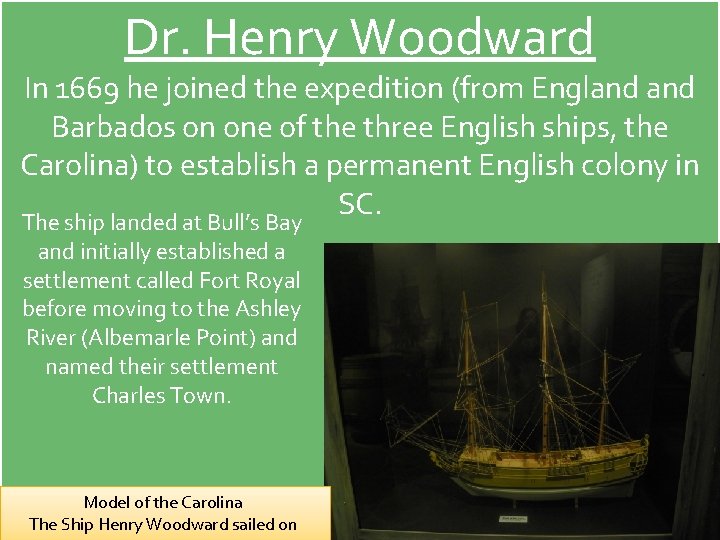 Dr. Henry Woodward

In 1669 he joined the expedition (from England and Barbados on one of the three English ships, the Carolina) to establish a permanent English colony in SC.

The ship landed at Bull's Bay and initially established a settlement called Fort Royal before moving to the Ashley River (Albemarle Point) and named their settlement Charles Town.

Model of the Carolina
The Ship Henry Woodward sailed on